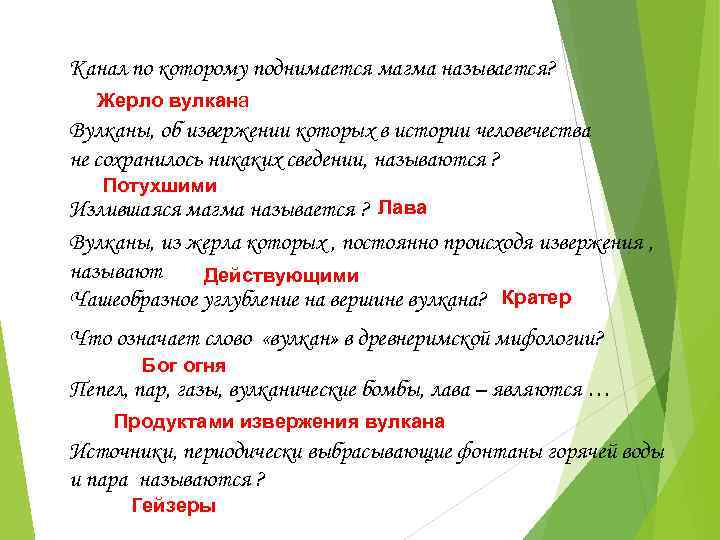 Канал по которому поднимается магма называется?

Жерло вулкана

Вулканы, об извержении которых в истории человечества не сохранилось никаких сведении, называются ?

Потухшими

Излившаяся магма называется ? Лава

Вулканы, из жерла которых , постоянно происходя извержения , называют Действующими

Чашеобразное углубление на вершине вулкана? Кратер

Что означает слово «вулкан» в древнеримской мифологии?

Бог огня

Пепел, пар, газы, вулканические бомбы, лава – являются …

Продуктами извержения вулкана

Источники, периодически выбрасывающие фонтаны горячей воды и пара называются ?

Гейзеры